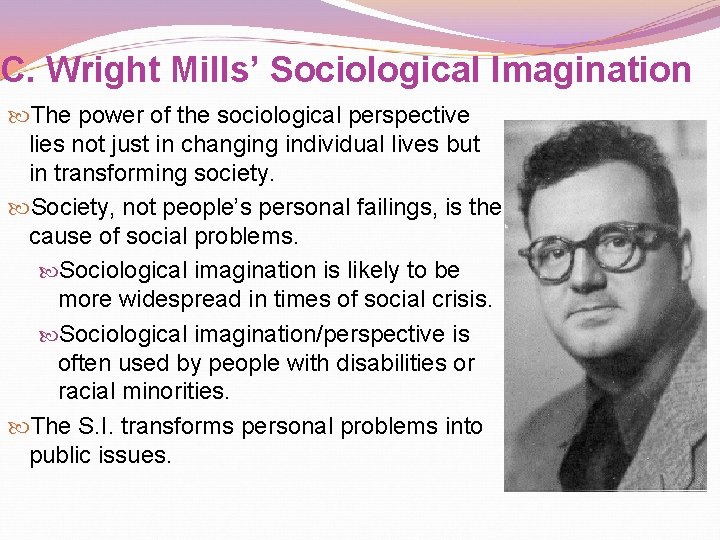 C. Wright Mills' Sociological Imagination

The power of the sociological perspective lies not just in changing individual lives but in transforming society.

Society, not people's personal failings, is the cause of social problems.

Sociological imagination is likely to be more widespread in times of social crisis.

Sociological imagination/perspective is often used by people with disabilities or racial minorities.

The S.I. transforms personal problems into public issues.